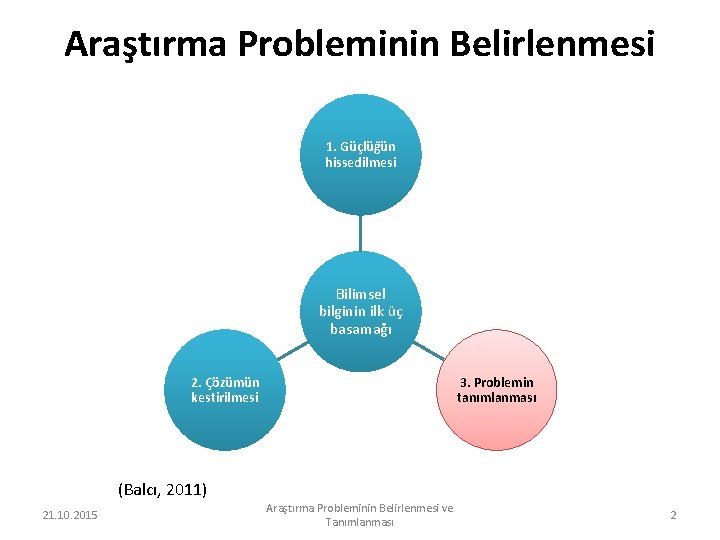 Araştırma Probleminin Belirlenmesi

1. Güçlüğün hissedilmesi

Bilimsel bilginin ilk üç basamağı

2. Çözümün kestirilmesi

3. Problemin tanımlanması

(Balcı, 2011)

21.10.2015

Araştırma Probleminin Belirlenmesi ve Tanımlanması

2